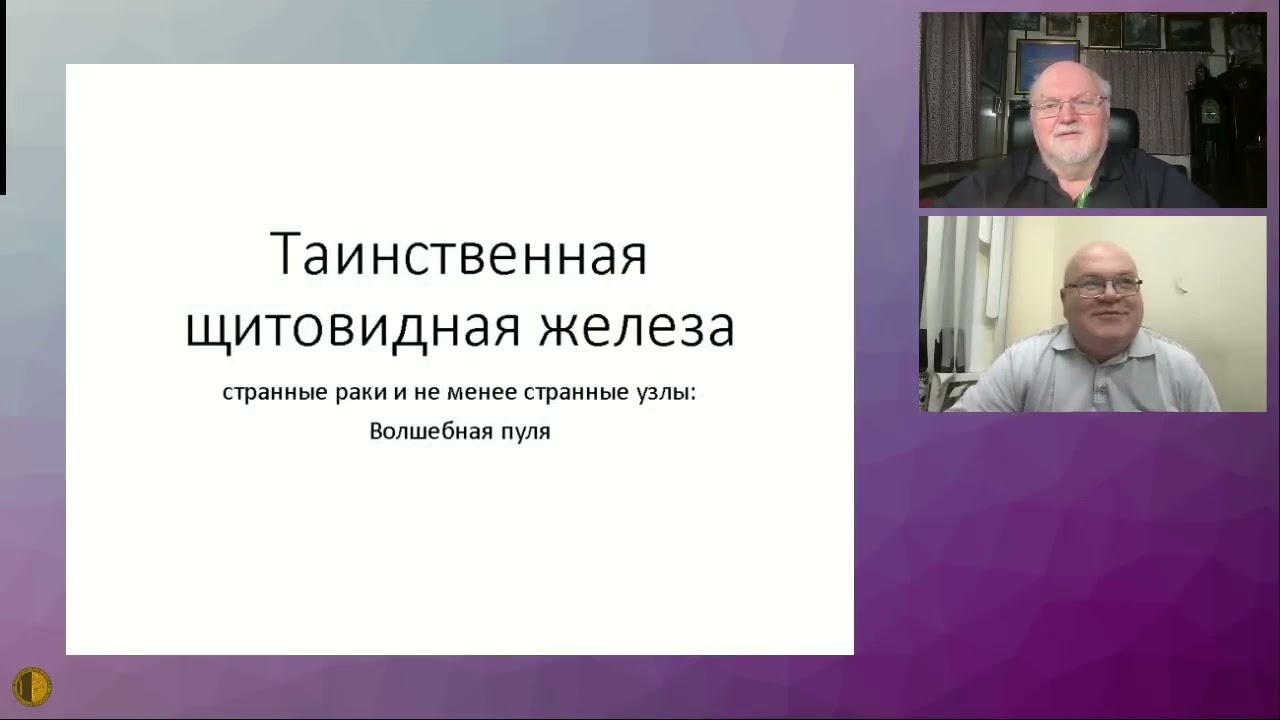 Таинственная щитовидная железа

странные раки и не менее странные узлы:

Волшебная пуля